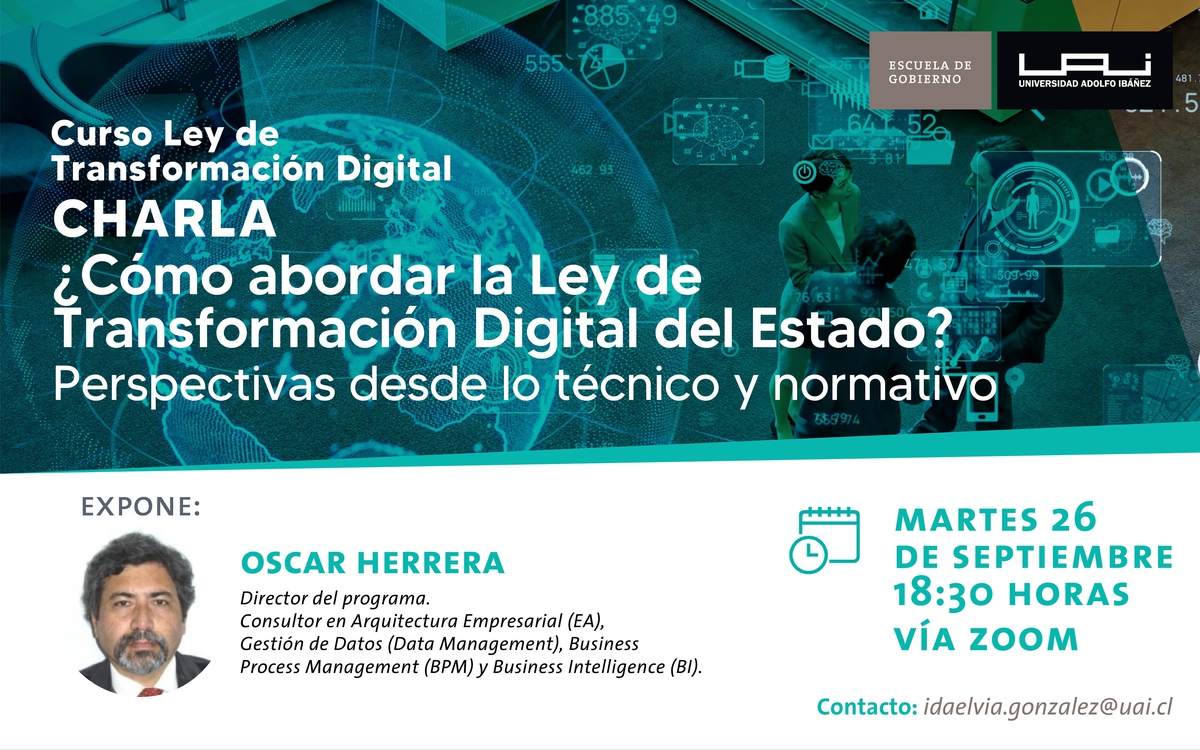 ESCUELA DE GOBIERNO

UAI
UNIVERSIDAD ADOLFO IBÁÑEZ

Curso Ley de Transformación Digital

CHARLA
¿Cómo abordar la Ley de Transformación Digital del Estado?
Perspectivas desde lo técnico y normativo

EXPONE:

OSCAR HERRERA
Director del programa.
Consultor en Arquitectura Empresarial (EA), Gestión de Datos (Data Management), Business Process Management (BPM) y Business Intelligence (BI).

MARTES 26
DE SEPTIEMBRE
18:30 HORAS
VÍA ZOOM

Contacto: idaelvia.gonzalez@uai.cl